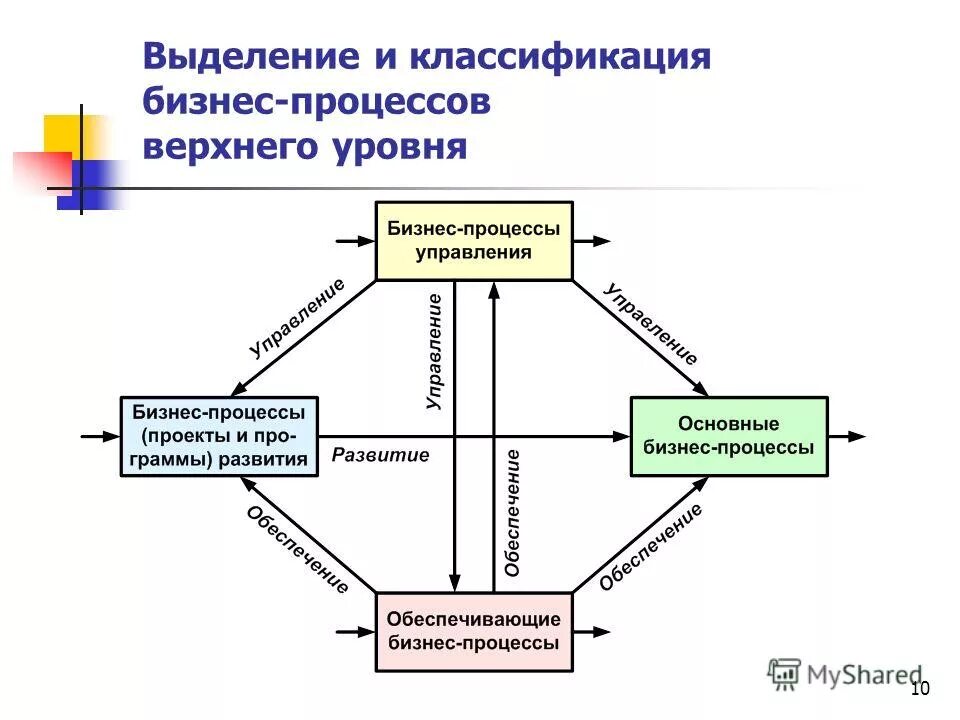 Выделение и классификация бизнес-процессов верхнего уровня

Бизнес-процессы управления

Управление

Управление

Управление

Бизнес-процессы (проекты и программы) развития

Развитие

Основные бизнес-процессы

Обеспечение

Обеспечение

Обеспечение

Обеспечивающие бизнес-процессы

MyShared

10